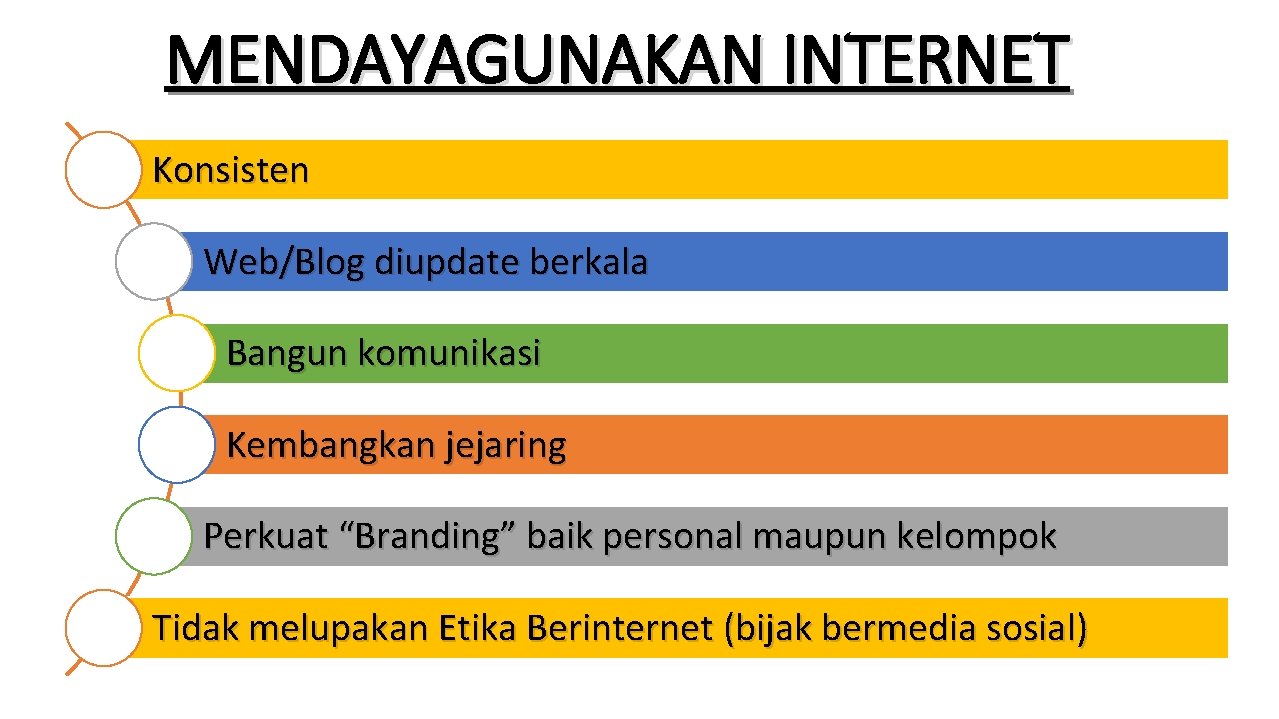 MENDAYAGUNAKAN INTERNET

Konsisten

Web/Blog diupdate berkala

Bangun komunikasi

Kembangkan jejaring

Perkuat “Branding” baik personal maupun kelompok

Tidak melupakan Etika Berinternet (bijak bermedia sosial)